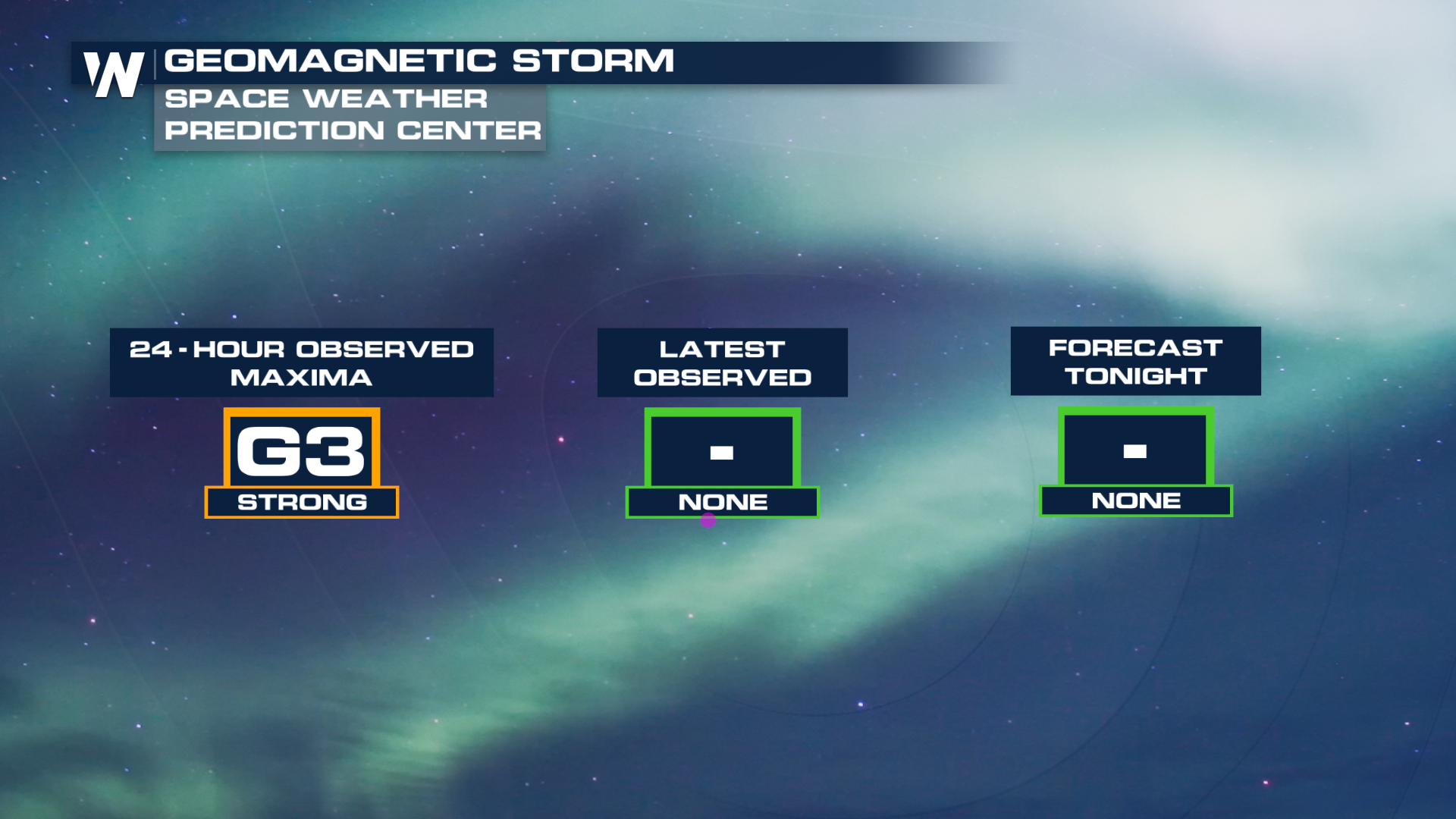 W

GEOMAGNETIC STORM

SPACE WEATHER PREDICTION CENTER

24 - HOUR OBSERVED MAXIMA

G3

STRONG

LATEST OBSERVED

-

NONE

FORECAST TONIGHT

-

NONE